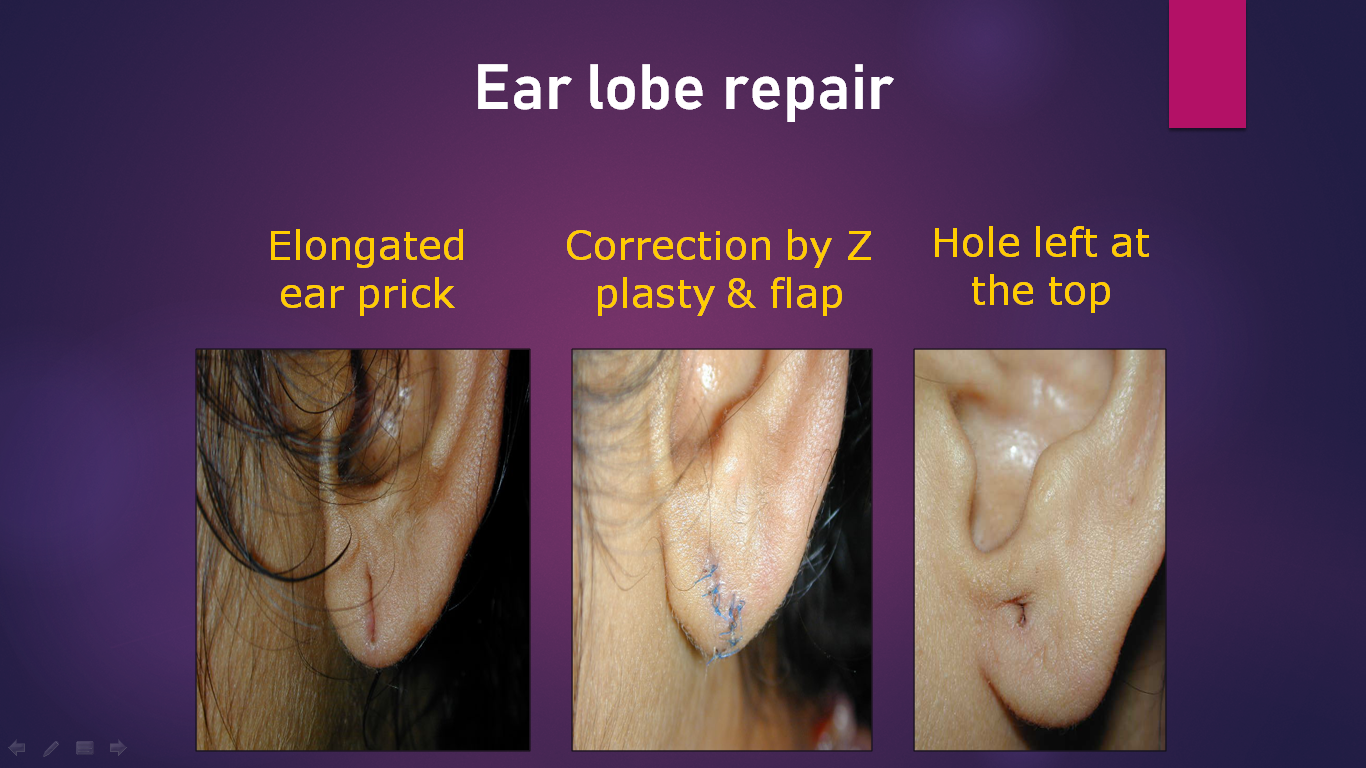 Ear lobe repair

Elongated ear prick

Correction by Z plasty & flap

Hole left at the top